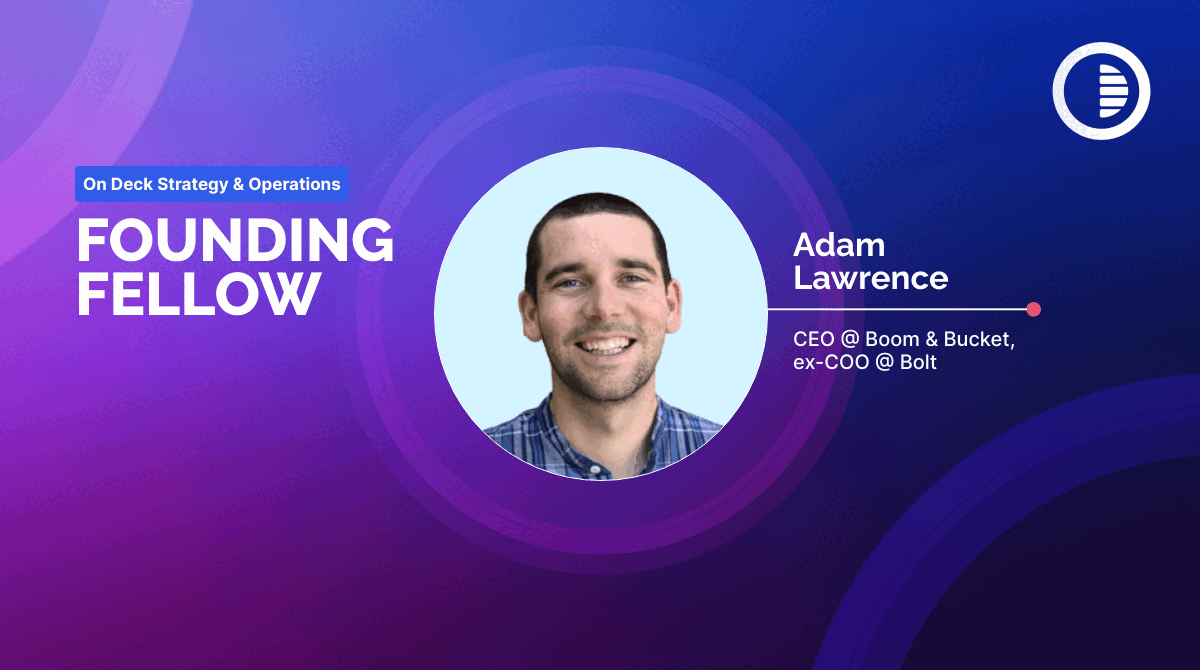 On Deck Strategy & Operations

FOUNDING FELLOW

Adam Lawrence

CEO @ Boom & Bucket, ex-COO @ Bolt